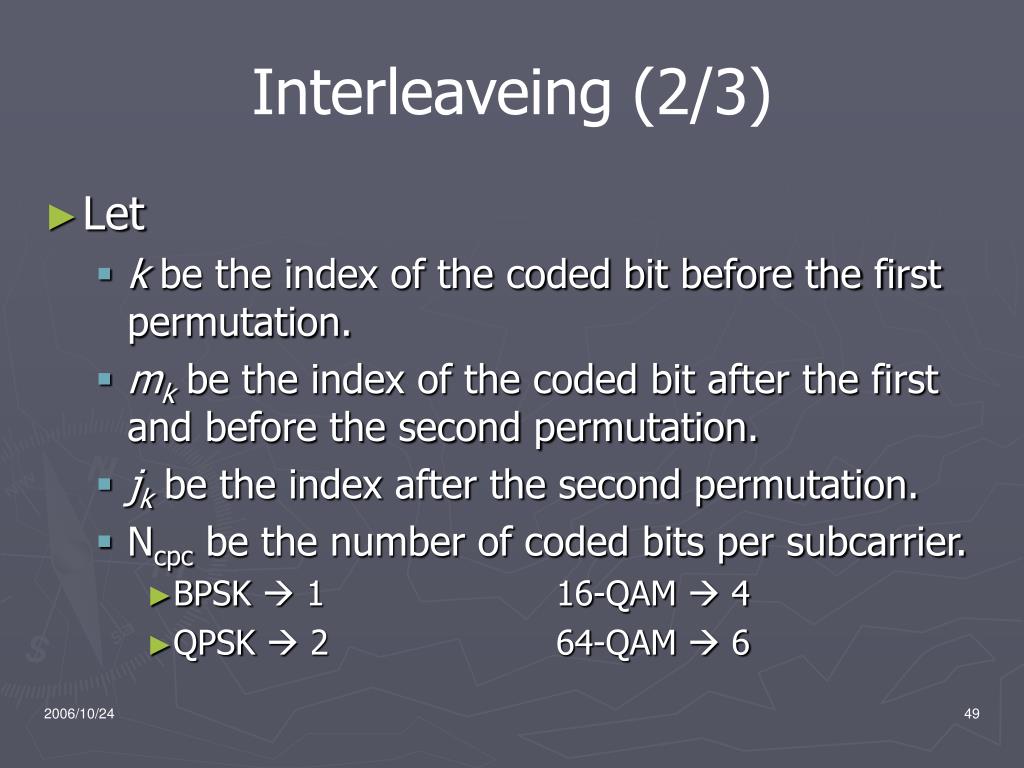 Interleaveing (2/3)

►Let

▪ $k$ be the index of the coded bit before the first permutation.

▪ $m_k$ be the index of the coded bit after the first and before the second permutation.

▪ $j_k$ be the index after the second permutation.

▪ $N_{cpc}$ be the number of coded bits per subcarrier.

►BPSK → 1 16-QAM → 4

►QPSK → 2 64-QAM → 6

2006/10/24

49